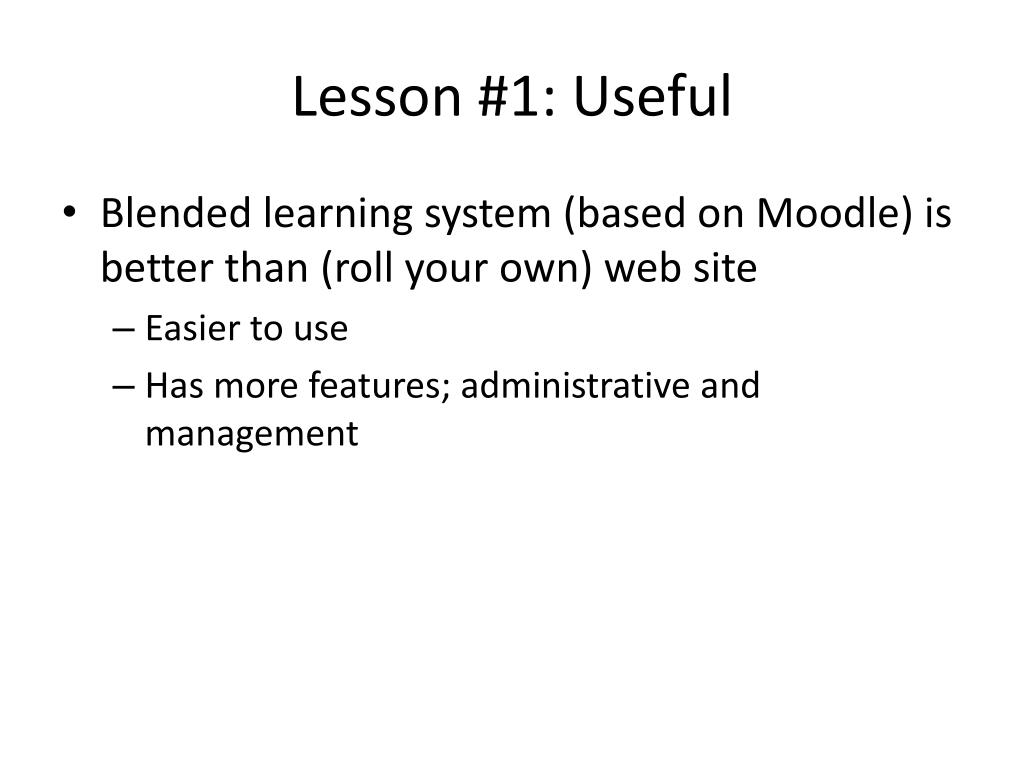 Lesson #1: Useful

• Blended learning system (based on Moodle) is better than (roll your own) web site
– Easier to use
– Has more features; administrative and management